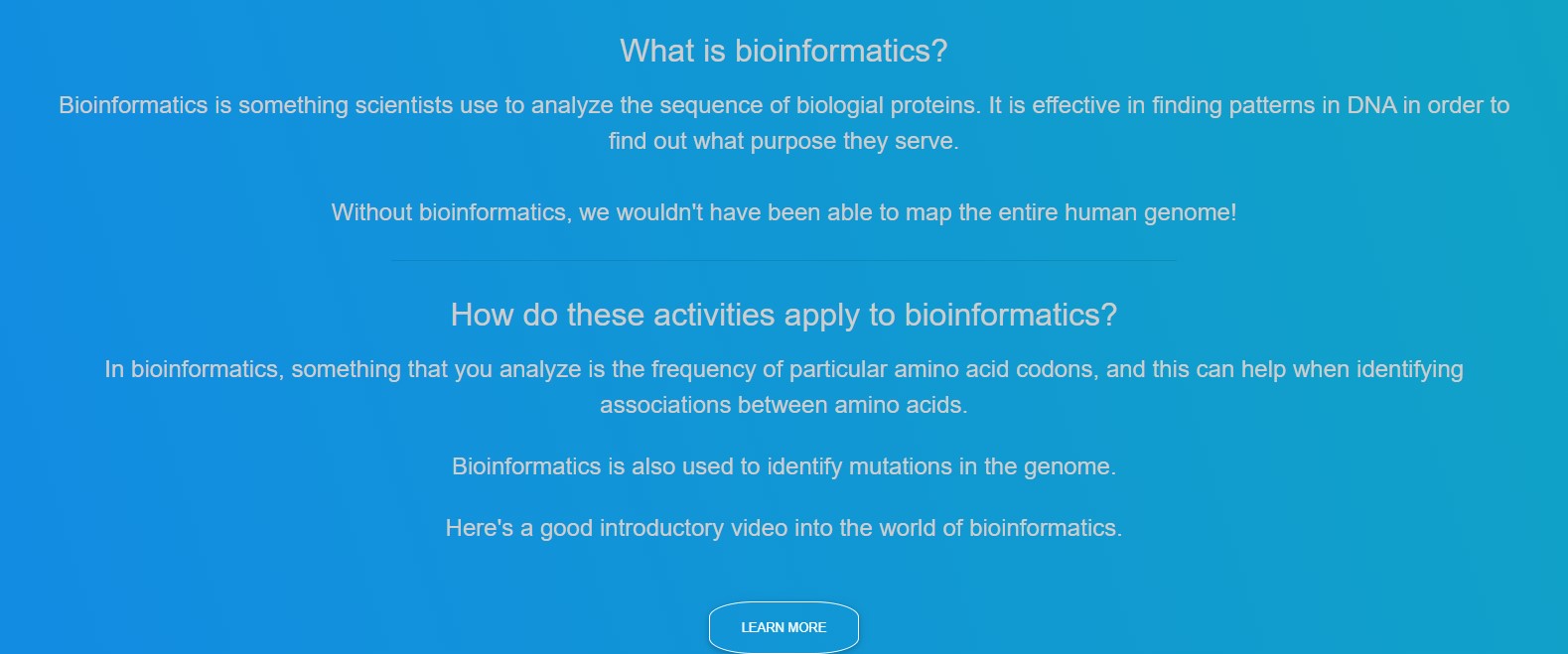 What is bioinformatics?

Bioinformatics is something scientists use to analyze the sequence of biologial proteins. It is effective in finding patterns in DNA in order to find out what purpose they serve.

Without bioinformatics, we wouldn't have been able to map the entire human genome!

How do these activities apply to bioinformatics?

In bioinformatics, something that you analyze is the frequency of particular amino acid codons, and this can help when identifying associations between amino acids.

Bioinformatics is also used to identify mutations in the genome.

Here's a good introductory video into the world of bioinformatics.

LEARN MORE